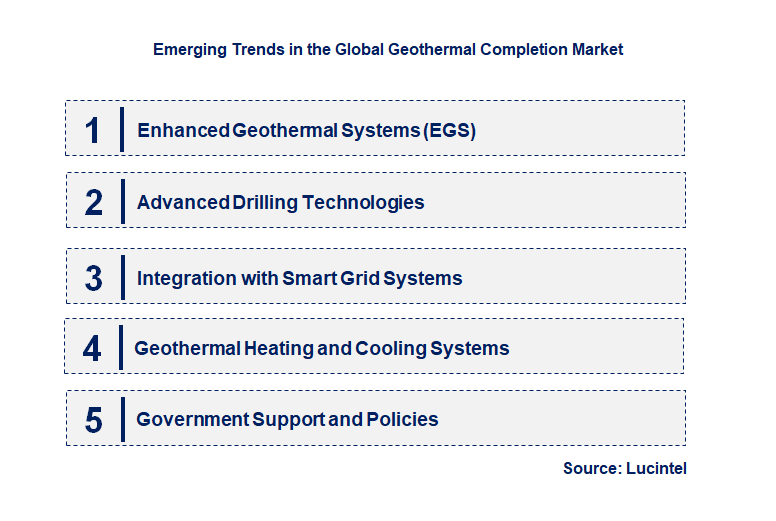 Emerging Trends in the Global Geothermal Completion Market

1 Enhanced Geothermal Systems (EGS)

2 Advanced Drilling Technologies

3 Integration with Smart Grid Systems

4 Geothermal Heating and Cooling Systems

5 Government Support and Policies

Source: Lucintel